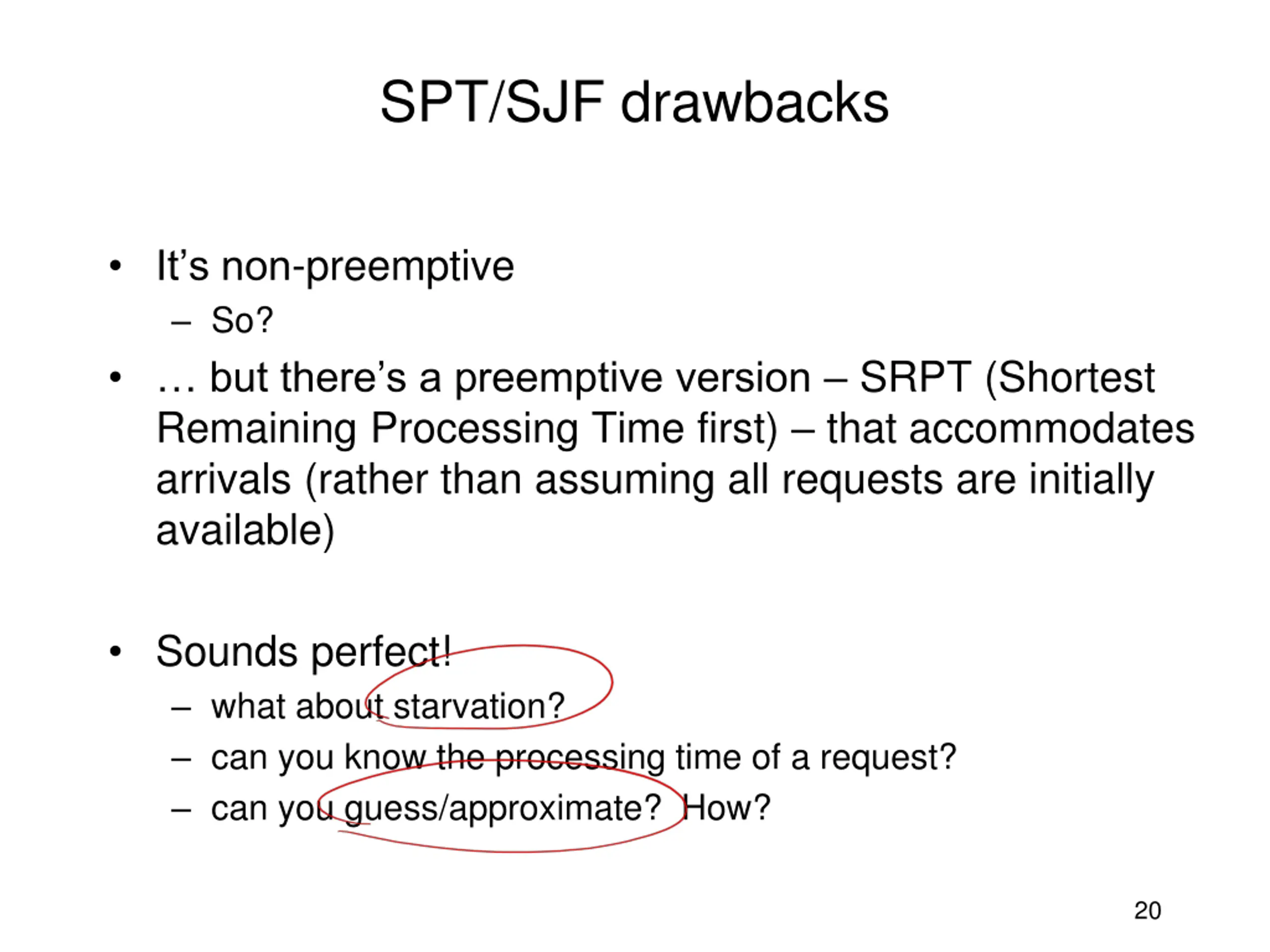 SPT/SJF drawbacks

• It's non-preemptive
– So?
• … but there's a preemptive version – SRPT (Shortest Remaining Processing Time first) – that accommodates arrivals (rather than assuming all requests are initially available)

• Sounds perfect!
– what about starvation?
– can you know the processing time of a request?
– can you guess/approximate? How?

20